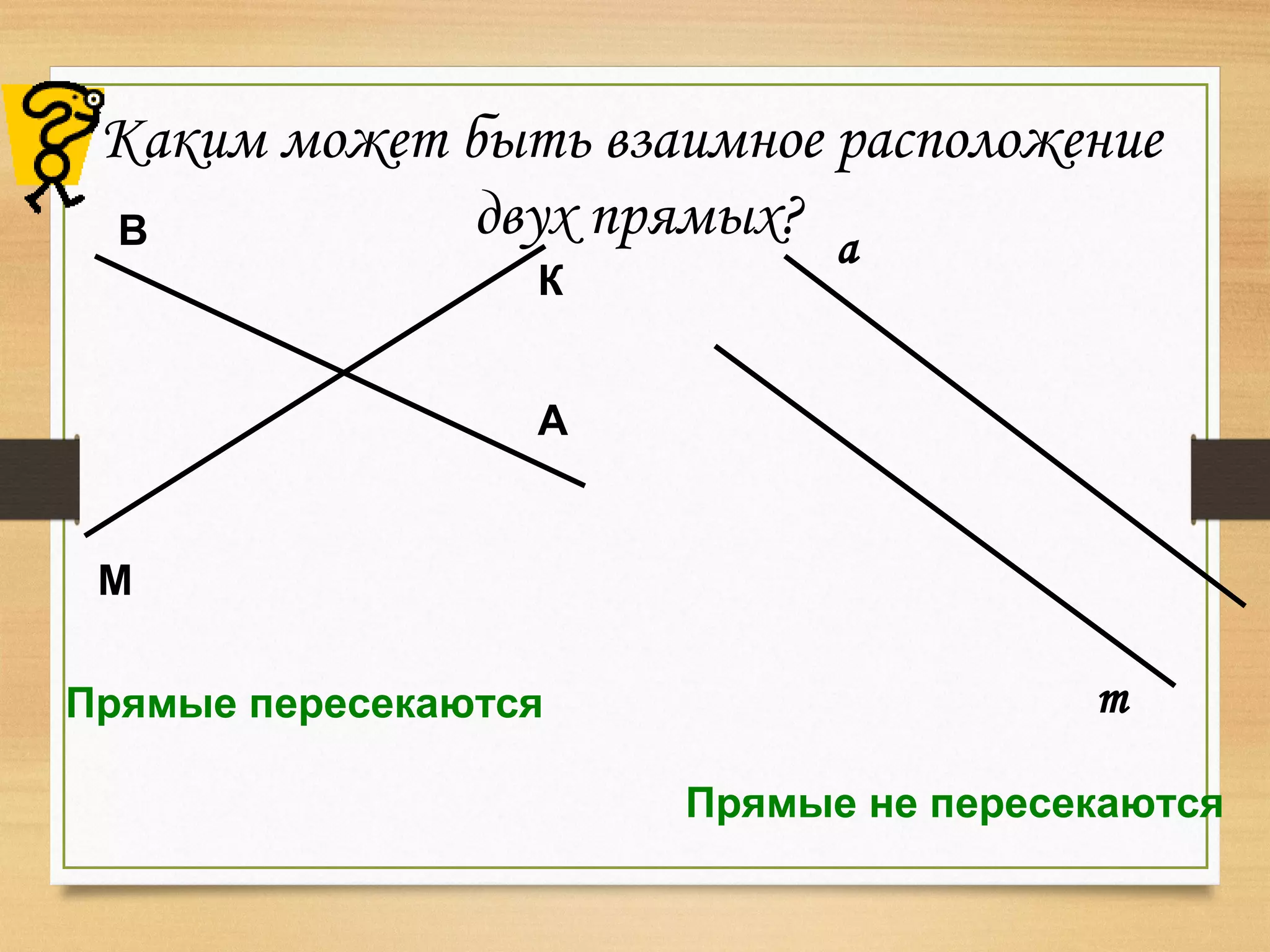 Каким может быть взаимное расположение двух прямых?

В

К

А

М

a

m

Прямые пересекаются

Прямые не пересекаются